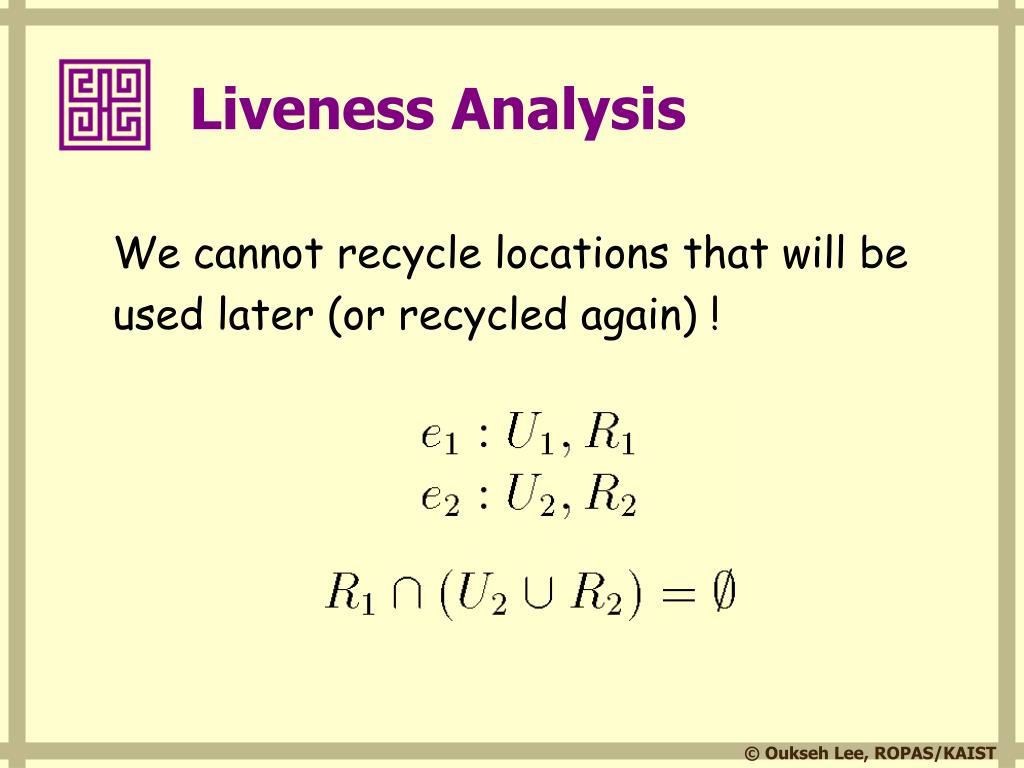 Liveness Analysis

We cannot recycle locations that will be used later (or recycled again) !

$e_1 : U_1, R_1$
$e_2 : U_2, R_2$

$R_1 \cap (U_2 \cup R_2) = \emptyset$

© Oukseh Lee, ROPAS/KAIST